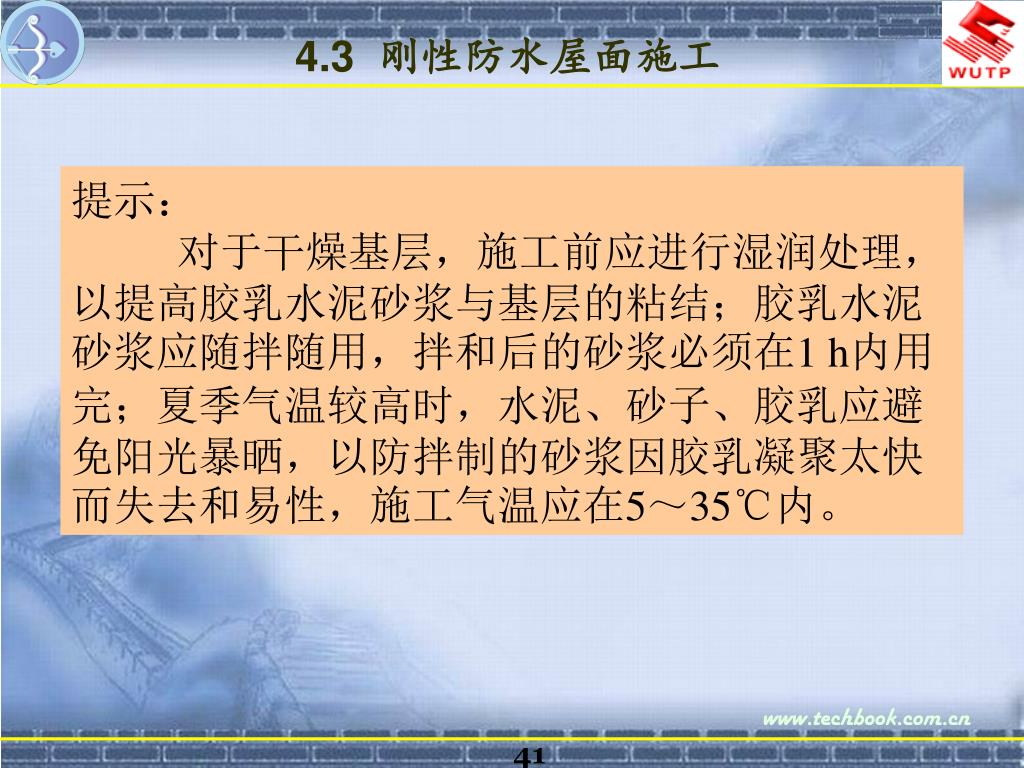 4.3 刚性防水屋面施工

WUTP

提示：

对于干燥基层，施工前应进行湿润处理，以提高胶乳水泥砂浆与基层的粘结；胶乳水泥砂浆应随拌随用，拌和后的砂浆必须在1 h内用完；夏季气温较高时，水泥、砂子、胶乳应避免阳光暴晒，以防拌制的砂浆因胶乳凝聚太快而失去和易性，施工气温应在5～35℃内。

www.techbook.com.cn

41